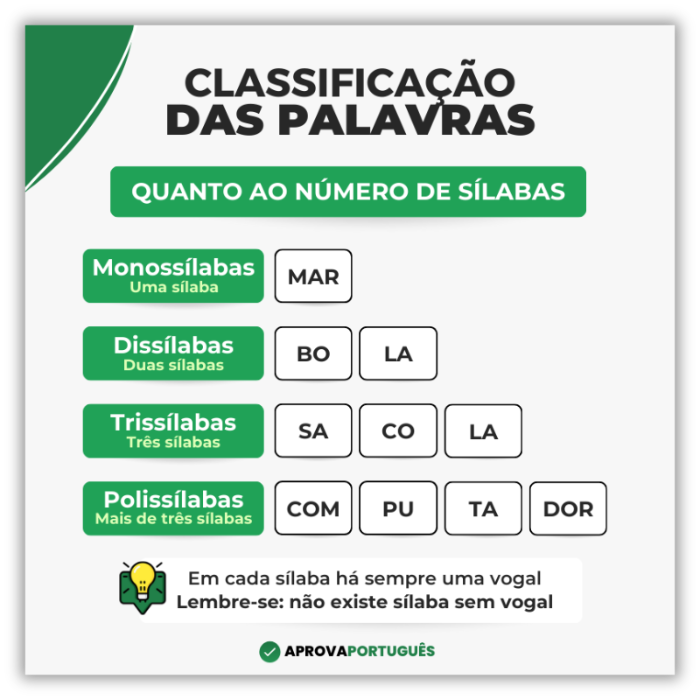 CLASSIFICAÇÃO DAS PALAVRAS

QUANTO AO NÚMERO DE SÍLABAS

Monossílabas
Uma sílaba
MAR

Dissílabas
Duas sílabas
BO LA

Trissílabas
Três sílabas
SA CO LA

Polissílabas
Mais de três sílabas
COM PU TA DOR

Em cada sílaba há sempre uma vogal
Lembre-se: não existe sílaba sem vogal

APROVAPORTUGUÊS